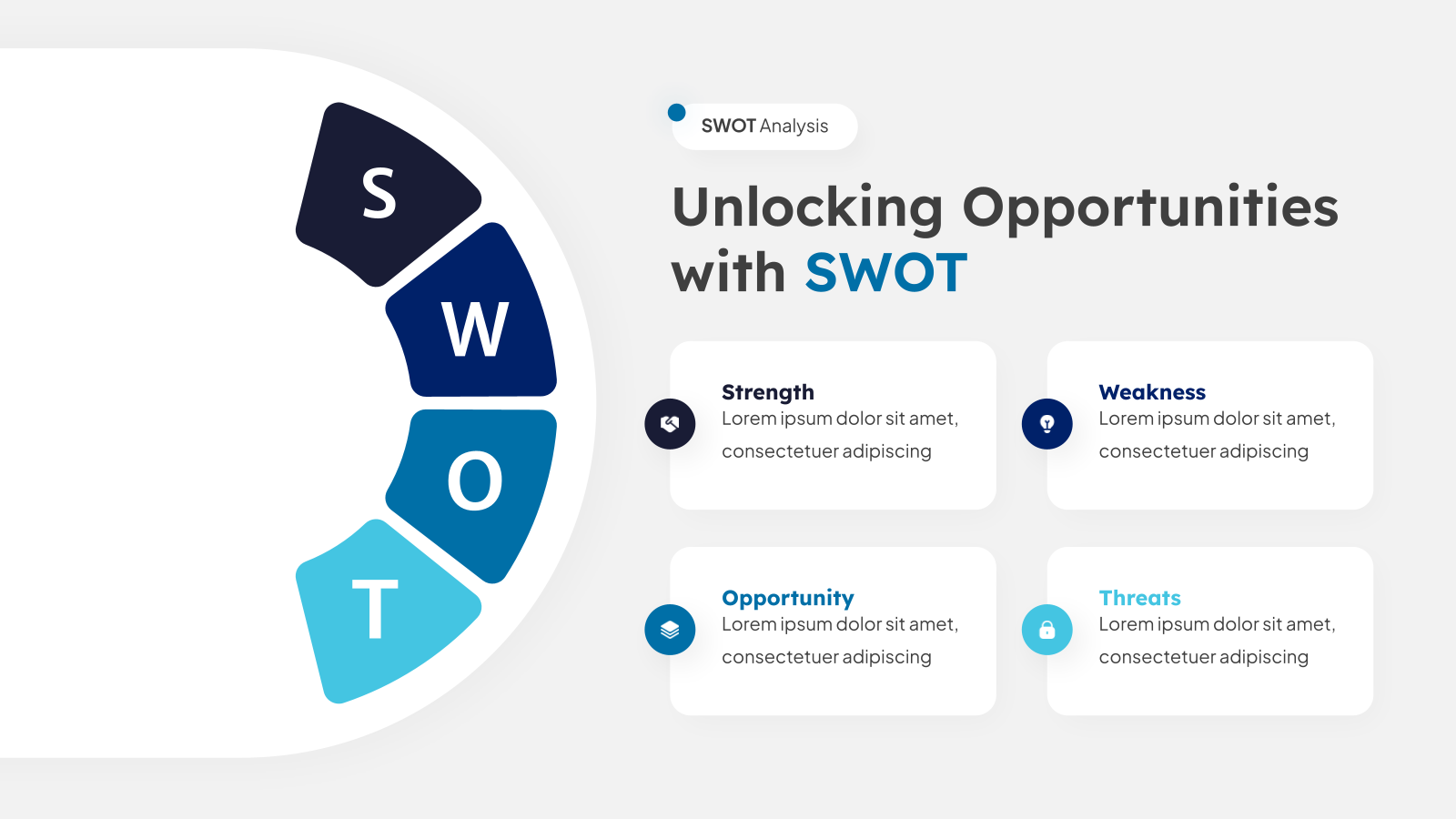 S
W
O
T

SWOT Analysis

Unlocking Opportunities with SWOT

Strength
Lorem ipsum dolor sit amet, consectetuer adipiscing

Weakness
Lorem ipsum dolor sit amet, consectetuer adipiscing

Opportunity
Lorem ipsum dolor sit amet, consectetuer adipiscing

Threats
Lorem ipsum dolor sit amet, consectetuer adipiscing